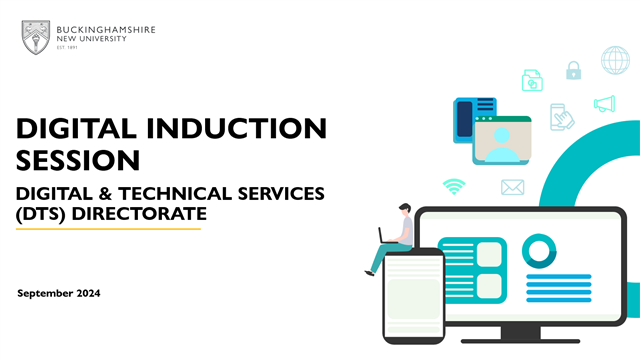 BUCKINGHAMSHIRE
NEW UNIVERSITY
EST. 1891

DIGITAL INDUCTION SESSION

DIGITAL & TECHNICAL SERVICES (DTS) DIRECTORATE

September 2024